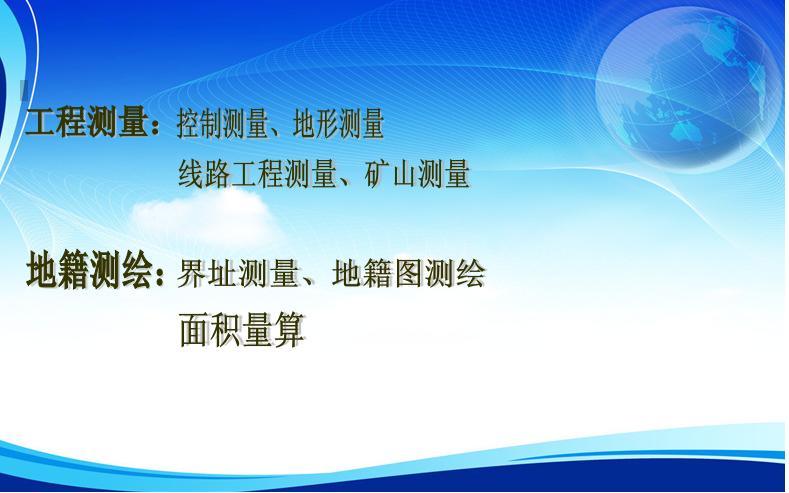 工程测量：控制测量、地形测量
线路工程测量、矿山测量

地籍测绘：界址测量、地籍图测绘
面积量算